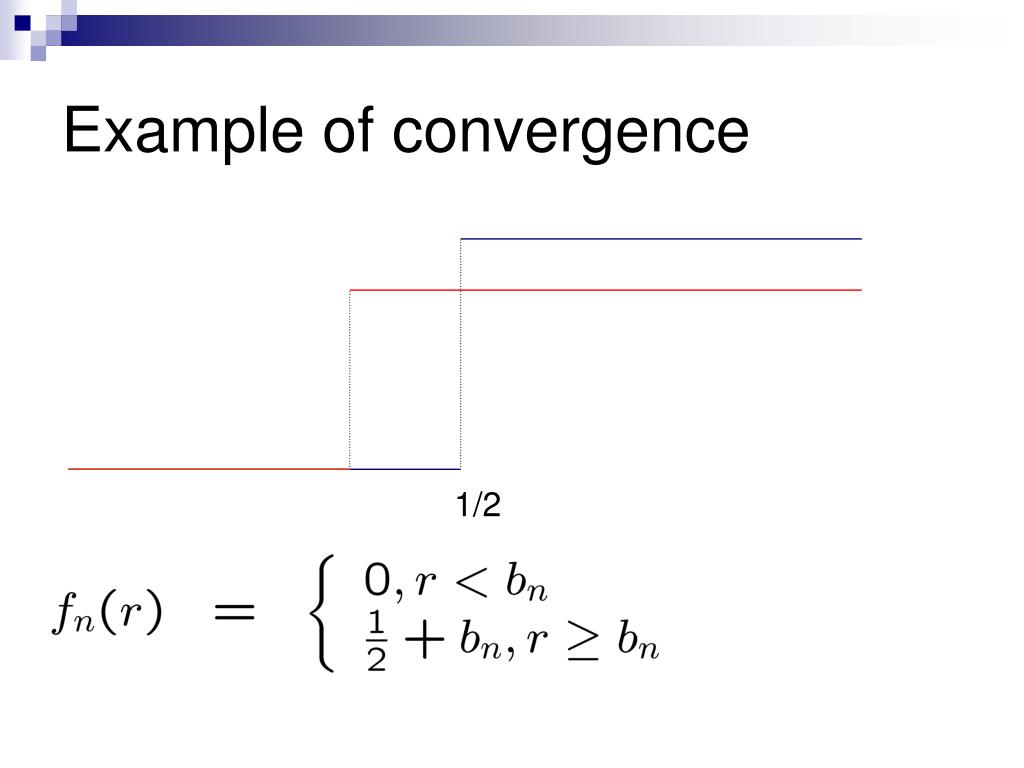 Example of convergence

1/2

$f_n(r) = \begin{cases} 0, r < b_n \\ \frac{1}{2} + b_n, r \geq b_n \end{cases}$